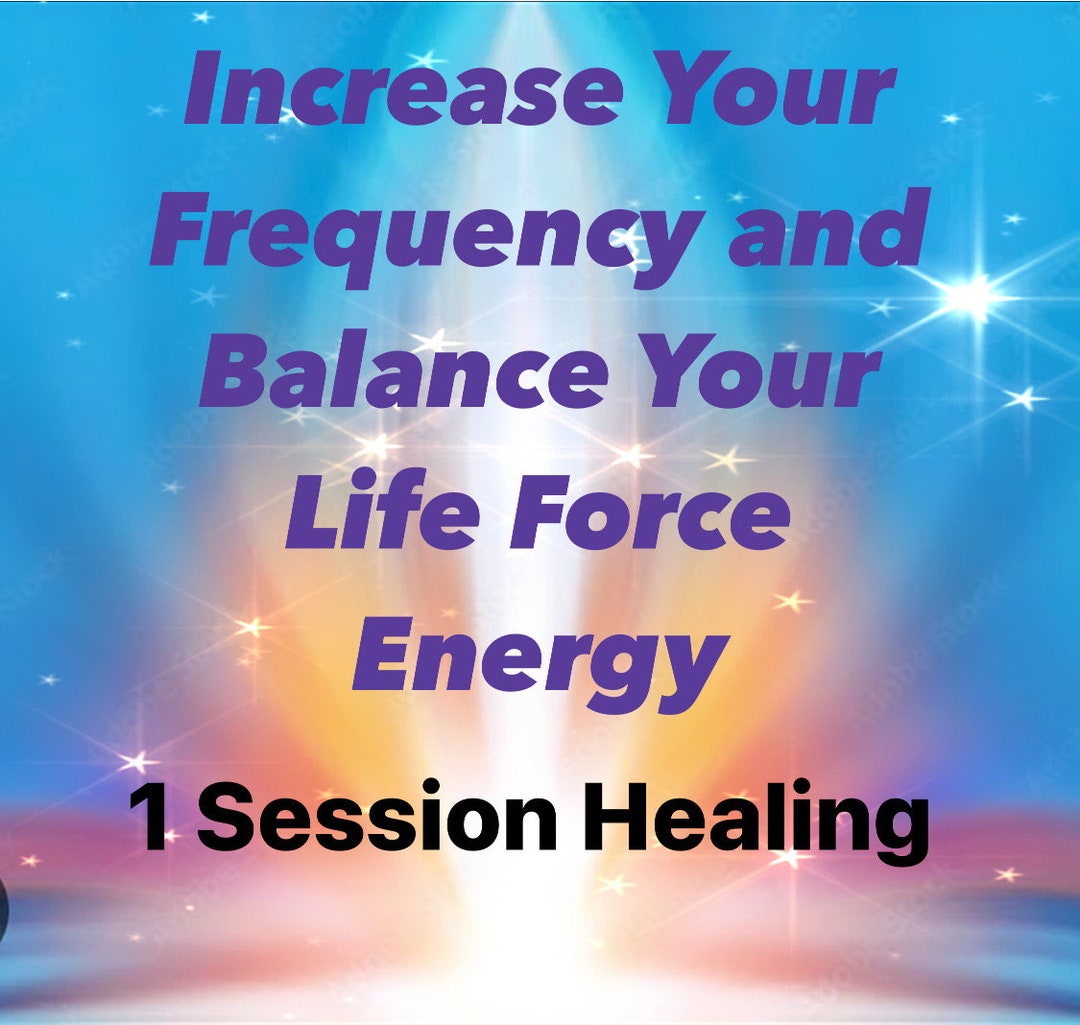 Increase Your Frequency and Balance Your Life Force Energy

1 Session Healing